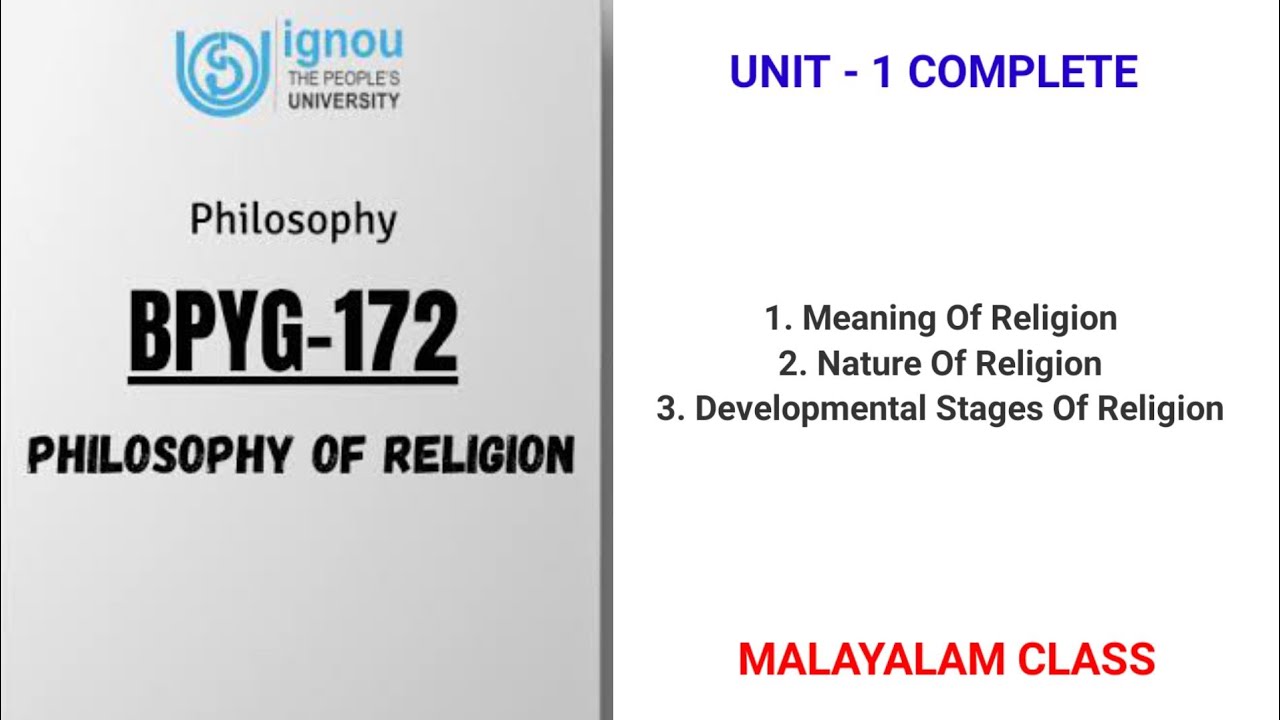 ignou
THE PEOPLE'S
UNIVERSITY

Philosophy

BPYG-172

PHILOSOPHY OF RELIGION

UNIT - 1 COMPLETE

1. Meaning Of Religion
2. Nature Of Religion
3. Developmental Stages Of Religion

MALAYALAM CLASS